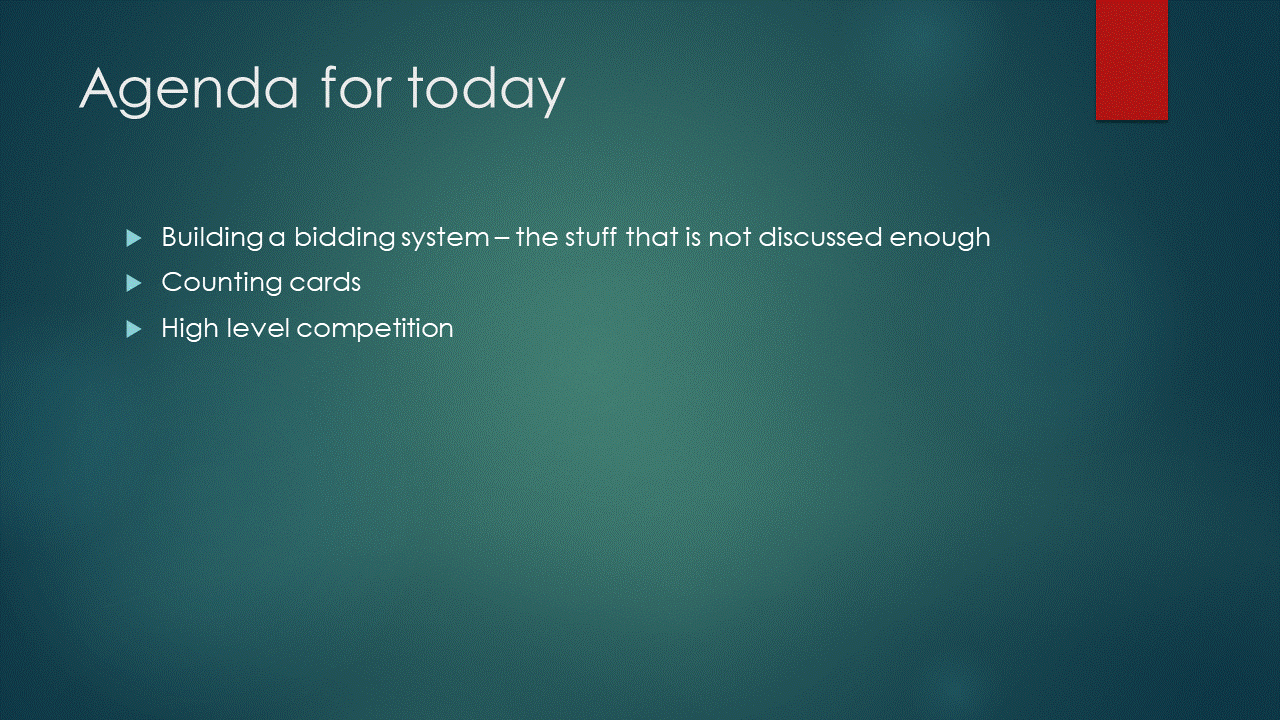 Agenda for today

Building a bidding system – the stuff that is not discussed enough

Counting cards

High level competition